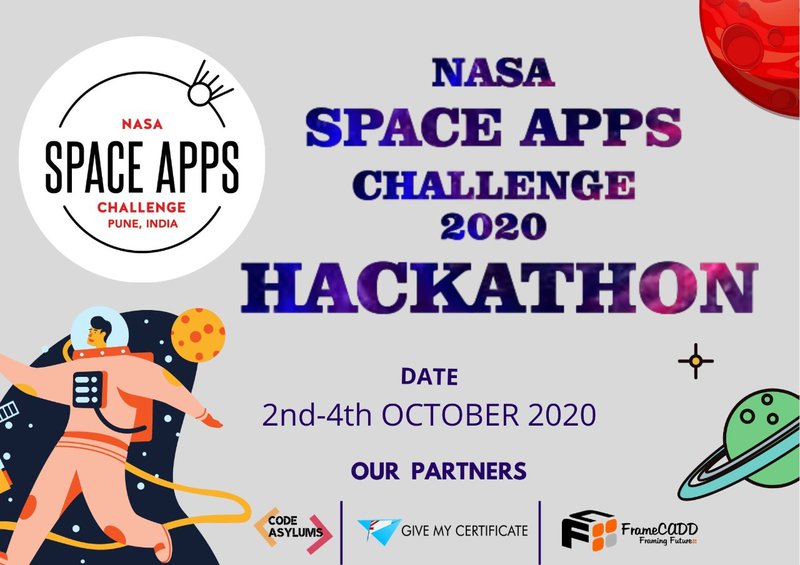 NASA
SPACE APPS
CHALLENGE
PUNE, INDIA

NASA
SPACE APPS
CHALLENGE
2020
HACKATHON

DATE
2nd-4th OCTOBER 2020

OUR PARTNERS

CODE ASYLUMS

GIVE MY CERTIFICATE

FrameCADD
Framing Future